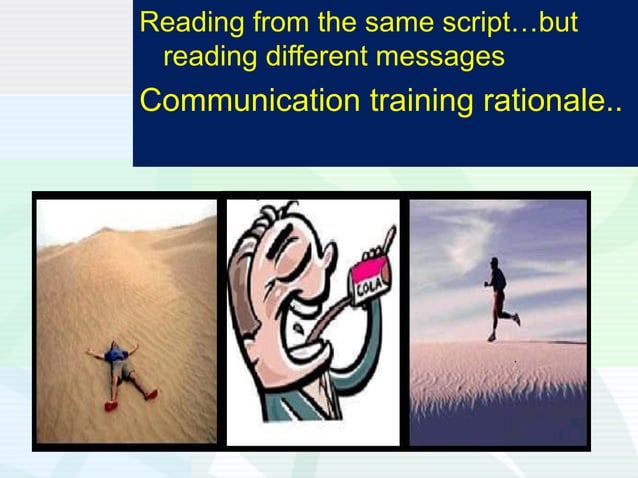 Reading from the same script…but reading different messages

Communication training rationale..

COLA